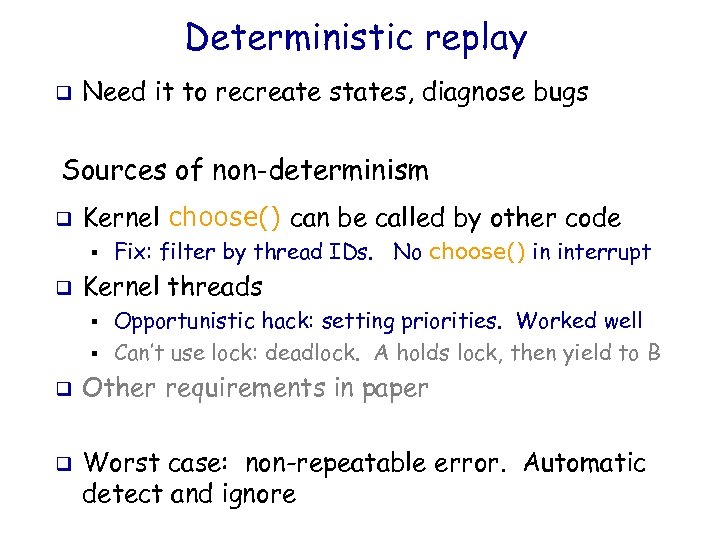 Deterministic replay

❑ Need it to recreate states, diagnose bugs

Sources of non-determinism

❑ Kernel choose() can be called by other code

▪ Fix: filter by thread IDs. No choose() in interrupt

❑ Kernel threads

▪ Opportunistic hack: setting priorities. Worked well

▪ Can't use lock: deadlock. A holds lock, then yield to B

❑ Other requirements in paper

❑ Worst case: non-repeatable error. Automatic detect and ignore